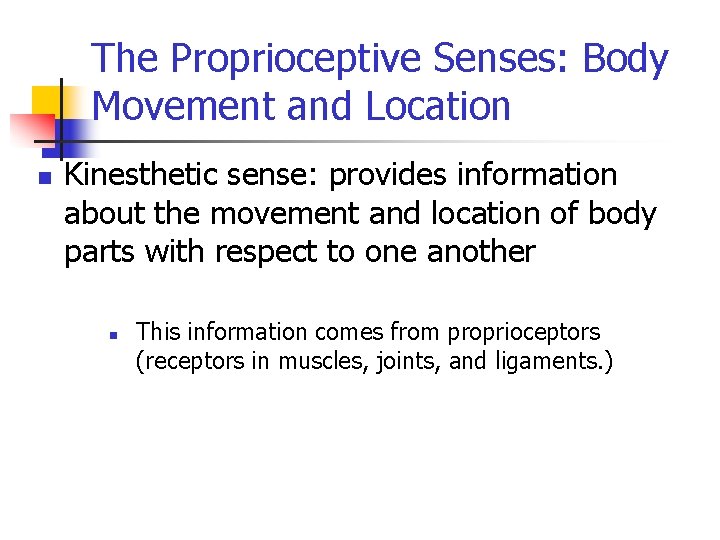 The Proprioceptive Senses: Body Movement and Location

Kinesthetic sense: provides information about the movement and location of body parts with respect to one another

This information comes from proprioceptors (receptors in muscles, joints, and ligaments.)